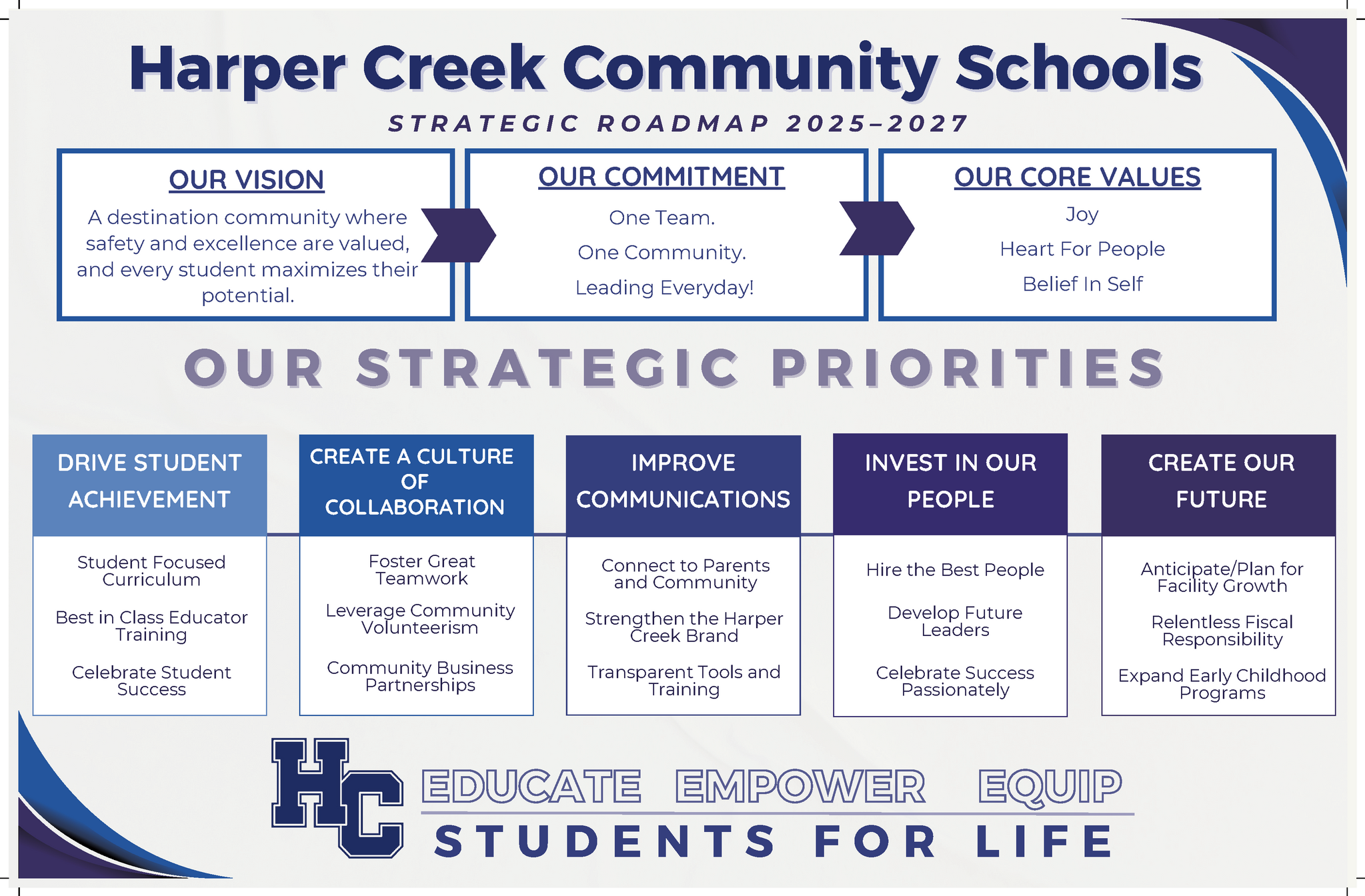 Harper Creek Community Schools

STRATEGIC ROADMAP 2025–2027

OUR VISION
A destination community where safety and excellence are valued, and every student maximizes their potential.

OUR COMMITMENT
One Team.
One Community.
Leading Everyday!

OUR CORE VALUES
Joy
Heart For People
Belief In Self

OUR STRATEGIC PRIORITIES

DRIVE STUDENT ACHIEVEMENT
Student Focused Curriculum
Best in Class Educator Training
Celebrate Student Success

CREATE A CULTURE OF COLLABORATION
Foster Great Teamwork
Leverage Community Volunteerism
Community Business Partnerships

IMPROVE COMMUNICATIONS
Connect to Parents and Community
Strengthen the Harper Creek Brand
Transparent Tools and Training

INVEST IN OUR PEOPLE
Hire the Best People
Develop Future Leaders
Celebrate Success Passionately

CREATE OUR FUTURE
Anticipate/Plan for Facility Growth
Relentless Fiscal Responsibility
Expand Early Childhood Programs

HC
EDUCATE EMPOWER EQUIP
STUDENTS FOR LIFE